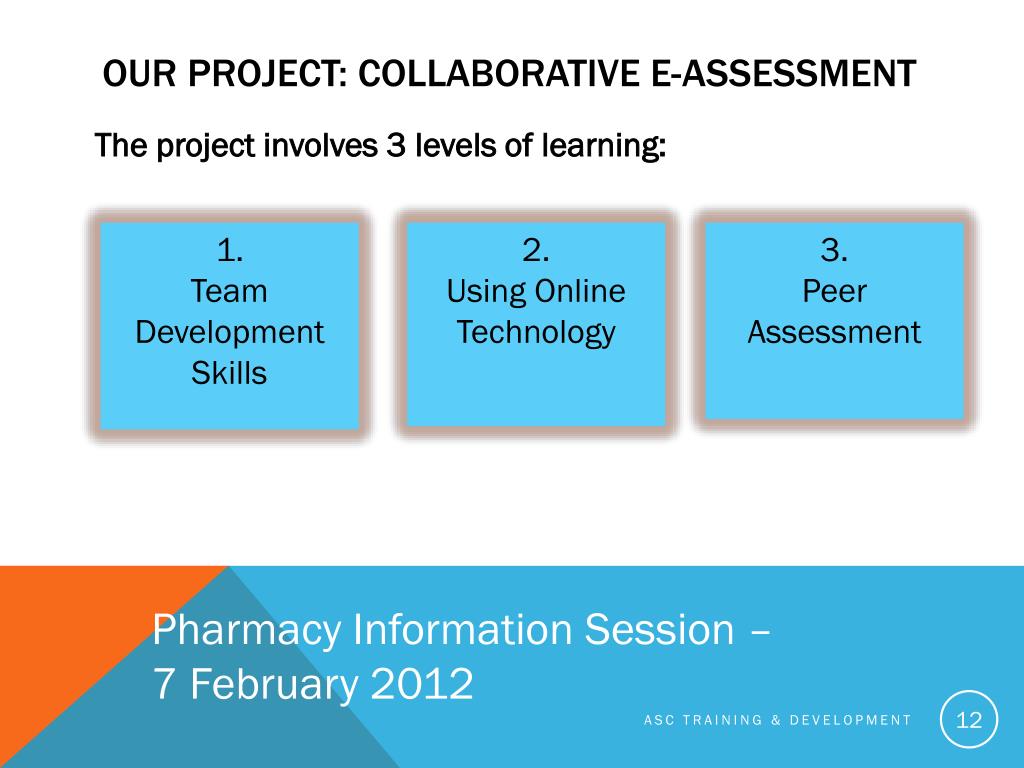 OUR PROJECT: COLLABORATIVE E-ASSESSMENT

The project involves 3 levels of learning:

1.
Team Development Skills

2.
Using Online Technology

3.
Peer Assessment

Pharmacy Information Session – 7 February 2012

ASC TRAINING & DEVELOPMENT

12